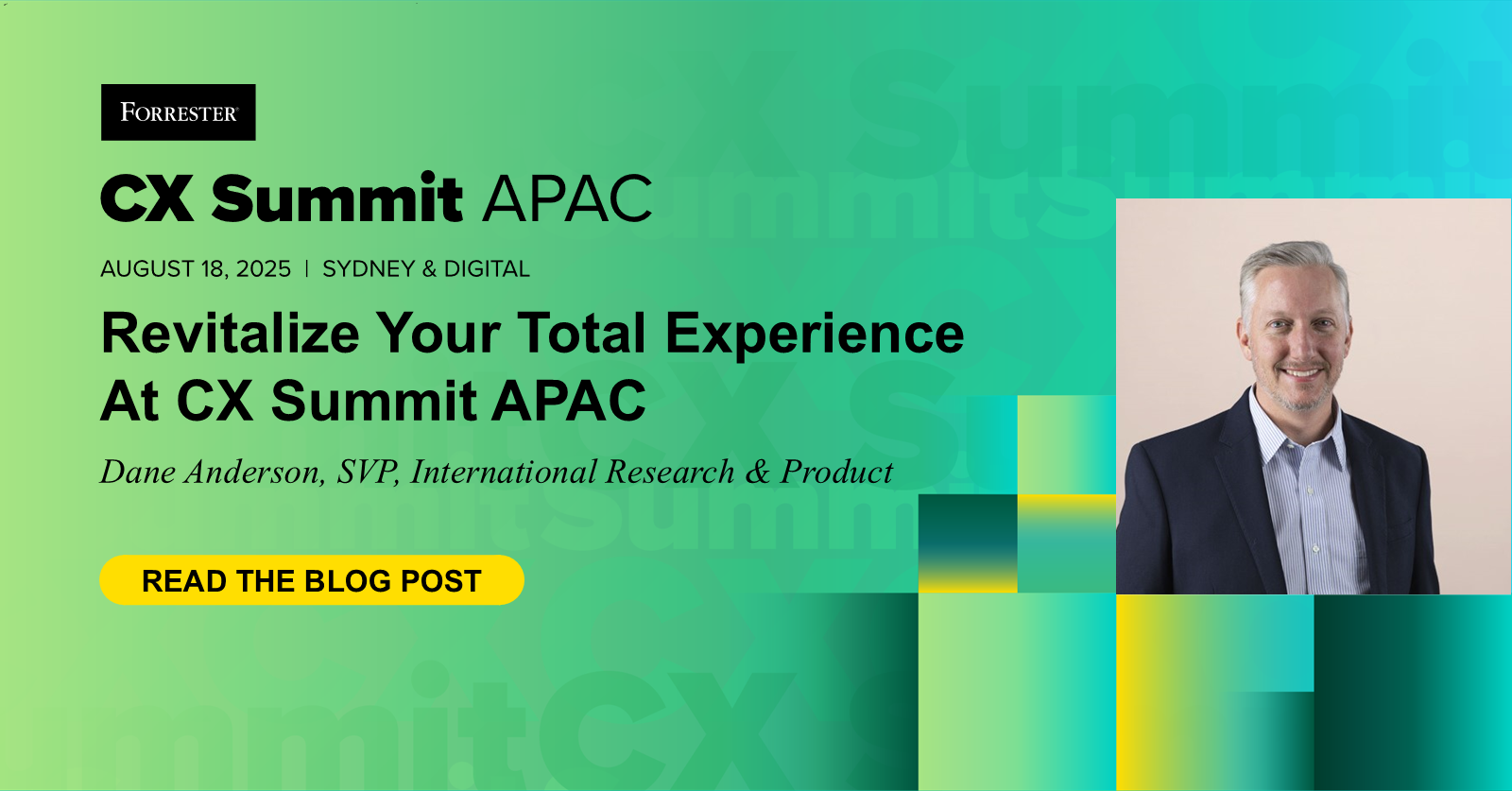 FORRESTER®

CX Summit APAC

AUGUST 18, 2025 | SYDNEY & DIGITAL

Revitalize Your Total Experience At CX Summit APAC

Dane Anderson, SVP, International Research & Product

READ THE BLOG POST